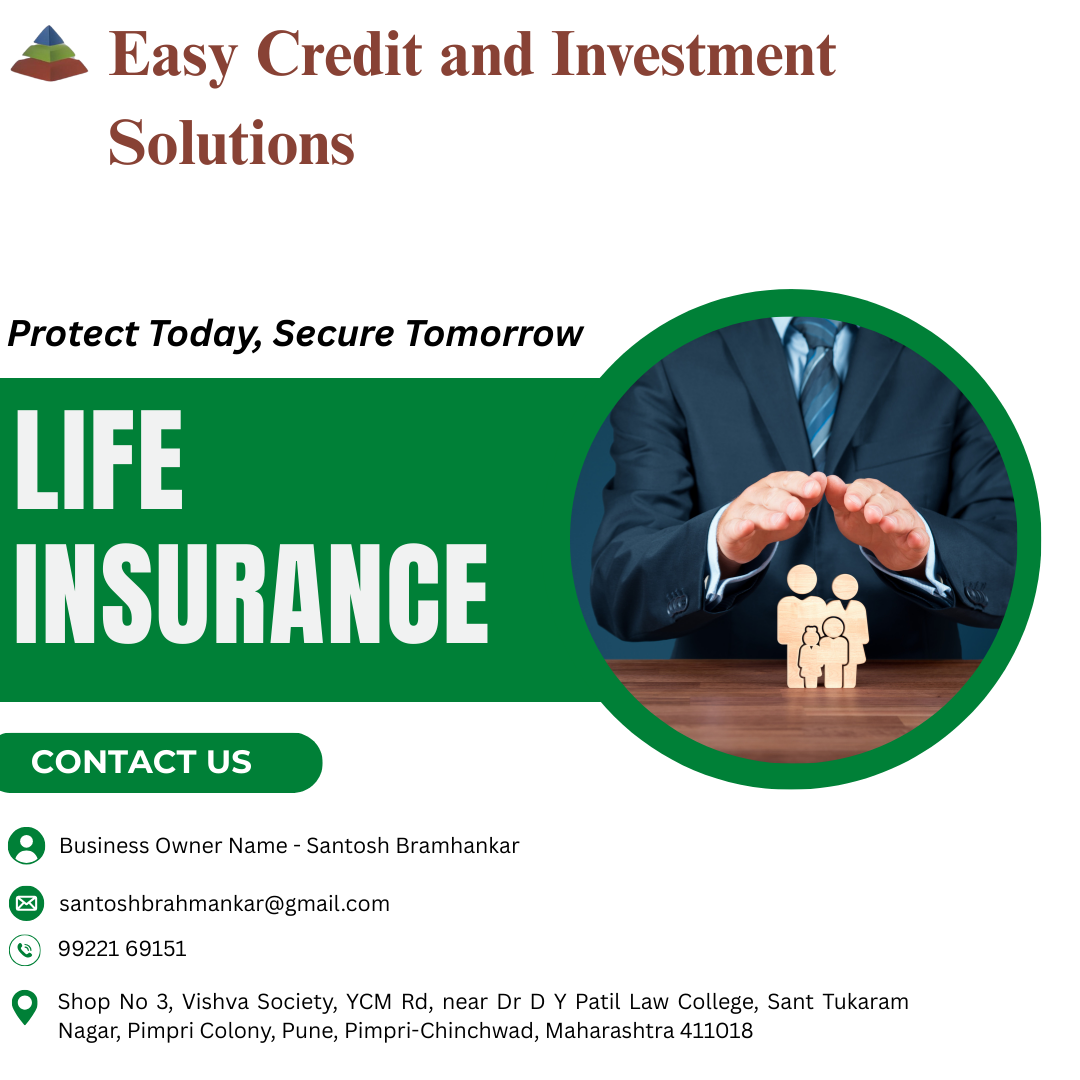 Easy Credit and Investment Solutions

Protect Today, Secure Tomorrow

LIFE INSURANCE

CONTACT US

Business Owner Name - Santosh Bramhankar

santoshbrahmankar@gmail.com

99221 69151

Shop No 3, Vishva Society, YCM Rd, near Dr D Y Patil Law College, Sant Tukaram Nagar, Pimpri Colony, Pune, Pimpri-Chinchwad, Maharashtra 411018